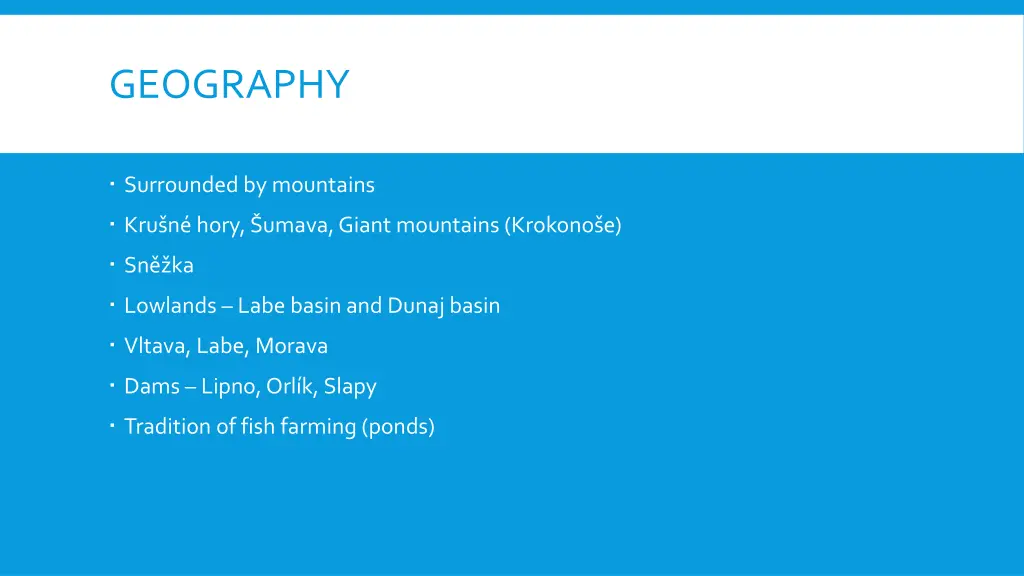 GEOGRAPHY

- Surrounded by mountains
- Krušné hory, Šumava, Giant mountains (Krokonoše)
- Sněžka
- Lowlands – Labe basin and Dunaj basin
- Vltava, Labe, Morava
- Dams – Lipno, Orlík, Slapy
- Tradition of fish farming (ponds)